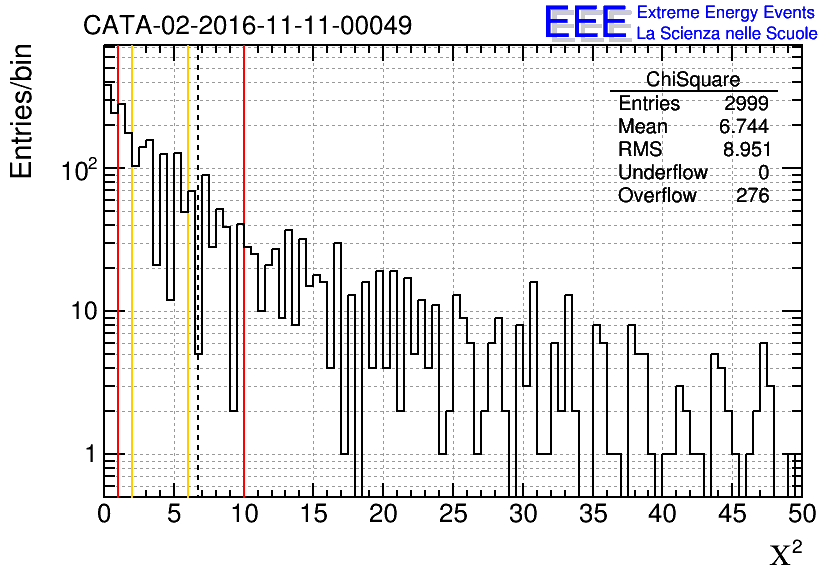 CATA-02-2016-11-11-00049

EEE Extreme Energy Events
La Scienza nelle Scuole

Entries/bin

| ChiSquare | |
|---|---|
| Entries | 2999 |
| Mean | 6.744 |
| RMS | 8.951 |
| Underflow | 0 |
| Overflow | 276 |

$10^2$
10
1

0 5 10 15 20 25 30 35 40 45 50

$\chi^2$